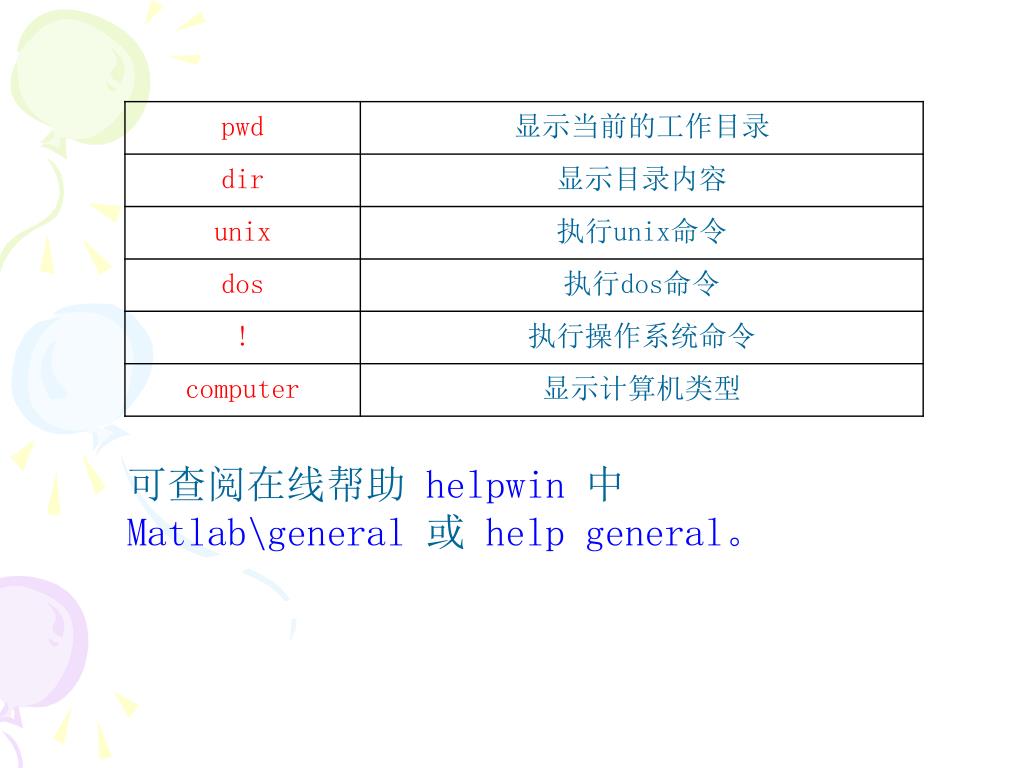 | pwd | 显示当前的工作目录 |
|---|---|
| dir | 显示目录内容 |
| unix | 执行unix命令 |
| dos | 执行dos命令 |
| ! | 执行操作系统命令 |
| computer | 显示计算机类型 |

可查阅在线帮助 helpwin 中 Matlab\general 或 help general。